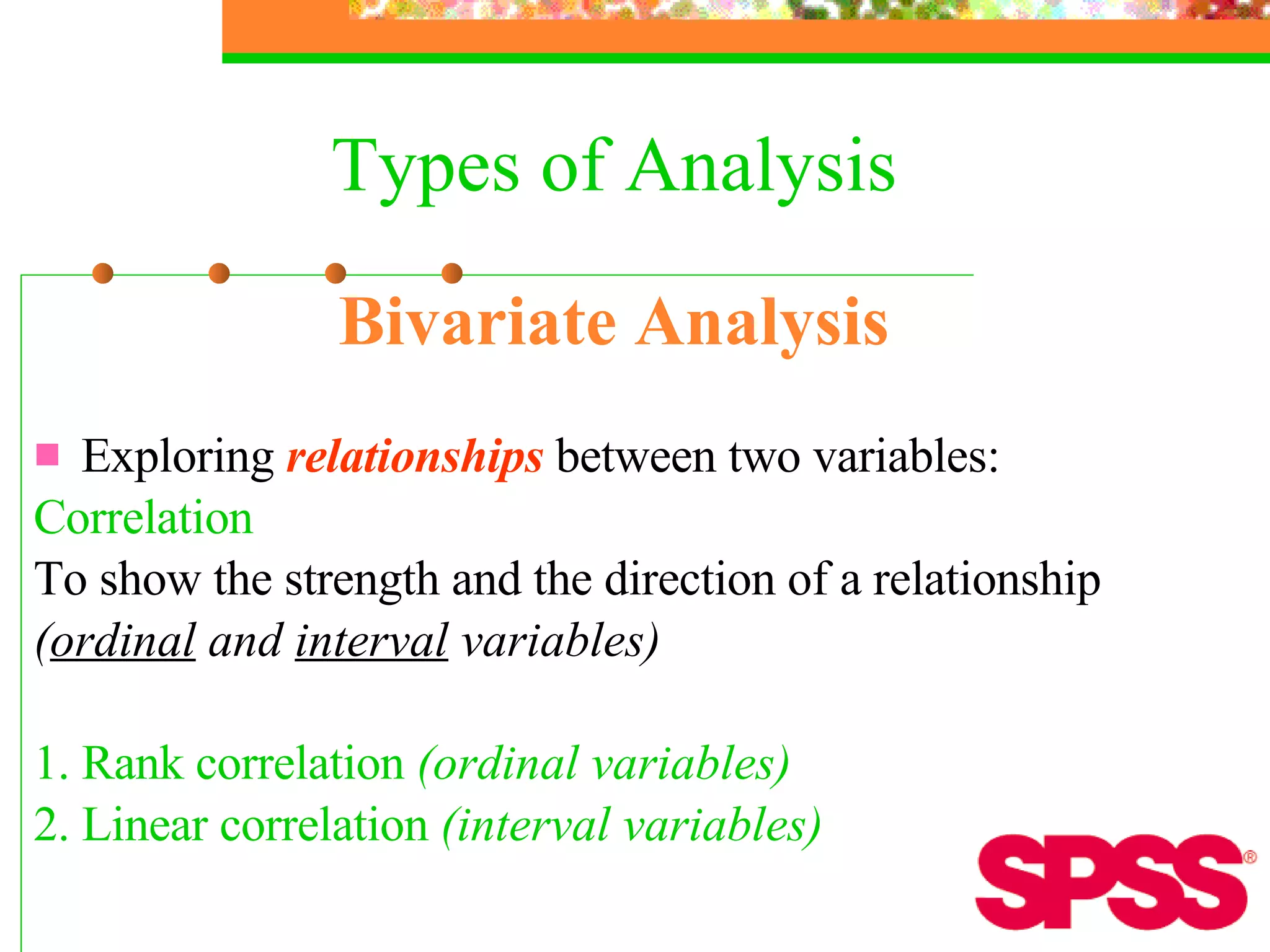 Types of Analysis

Bivariate Analysis

Exploring relationships between two variables:
Correlation
To show the strength and the direction of a relationship (ordinal and interval variables)

1. Rank correlation (ordinal variables)
2. Linear correlation (interval variables)

SPSS®